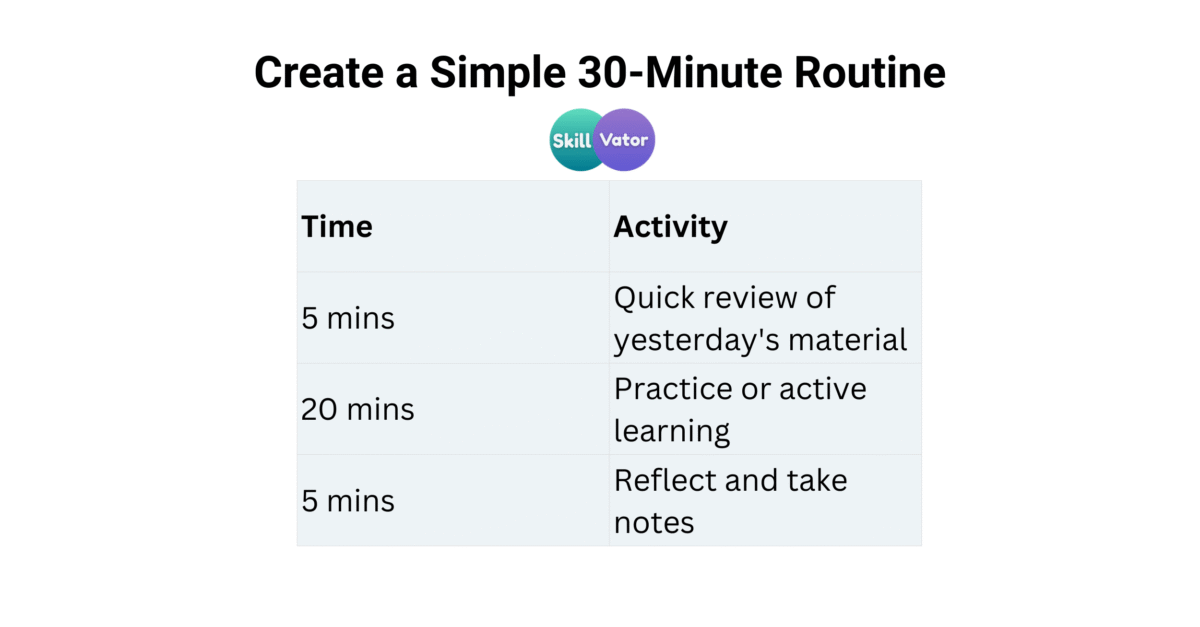 Create a Simple 30-Minute Routine

Skill Vator

| Time | Activity |
|---|---|
| 5 mins | Quick review of yesterday's material |
| 20 mins | Practice or active learning |
| 5 mins | Reflect and take notes |